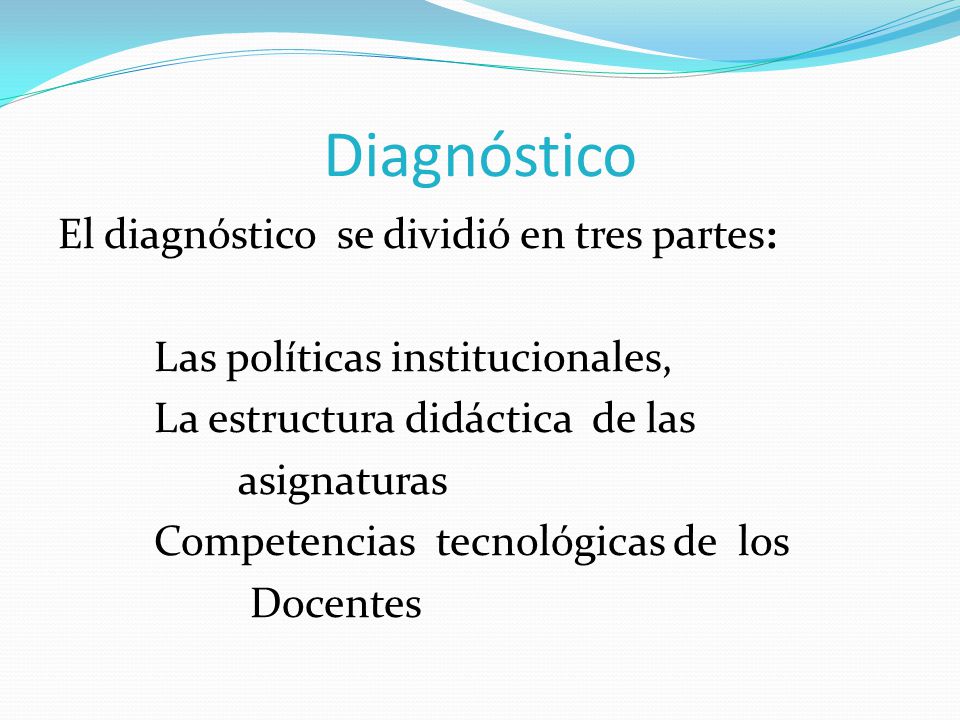 Diagnóstico

El diagnóstico se dividió en tres partes:

Las políticas institucionales,
La estructura didáctica de las asignaturas
Competencias tecnológicas de los Docentes